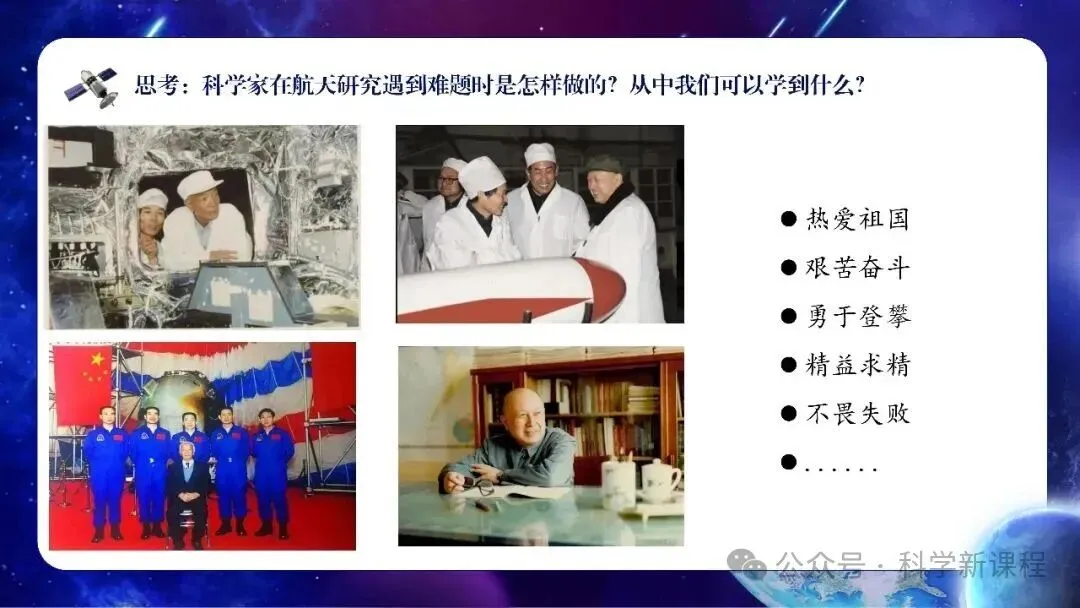 思考：科学家在航天研究遇到难题时是怎样做的？从中我们可以学到什么？

● 热爱祖国
● 艰苦奋斗
● 勇于登攀
● 精益求精
● 不畏失败
● ......

公众号 · 科学新课程